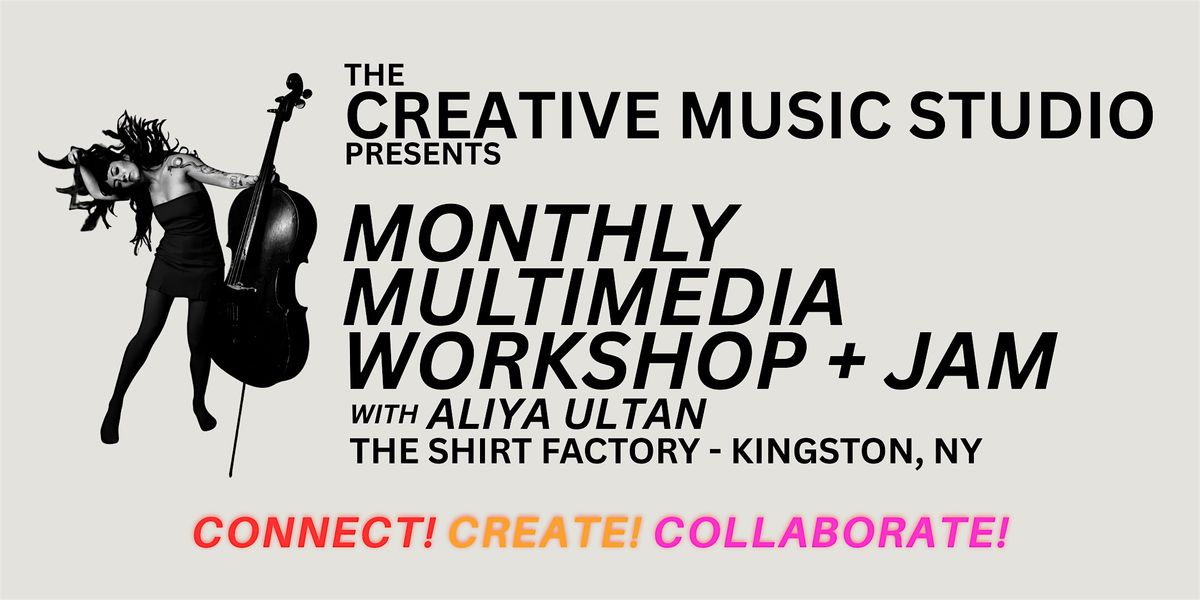 THE
CREATIVE MUSIC STUDIO
PRESENTS

MONTHLY MULTIMEDIA WORKSHOP + JAM
WITH ALIYA ULTAN
THE SHIRT FACTORY - KINGSTON, NY

CONNECT! CREATE! COLLABORATE!